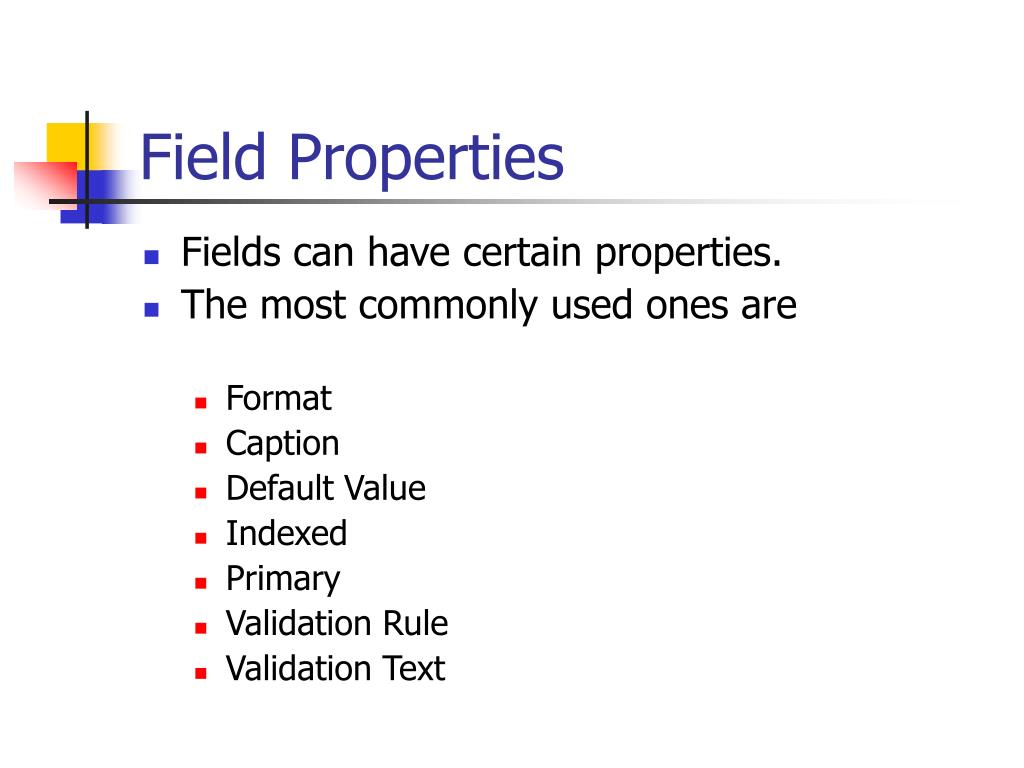 Field Properties

- Fields can have certain properties.
- The most commonly used ones are
  - Format
  - Caption
  - Default Value
  - Indexed
  - Primary
  - Validation Rule
  - Validation Text